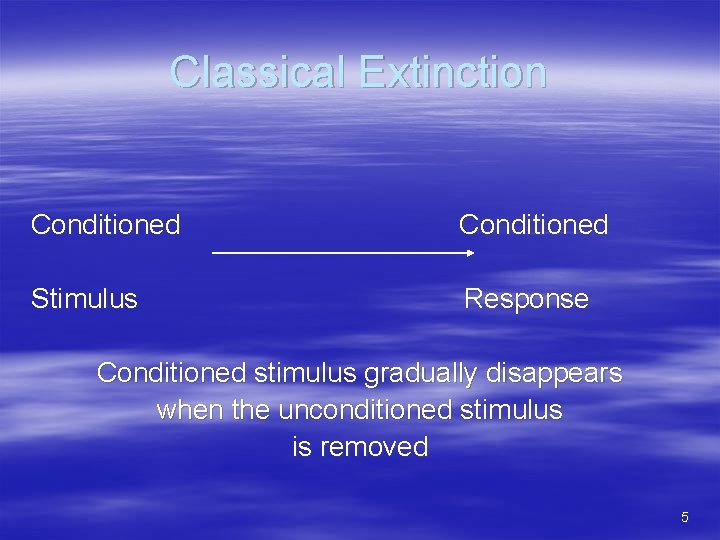 Classical Extinction

Conditioned Stimulus

Conditioned Response

Conditioned stimulus gradually disappears when the unconditioned stimulus is removed

5